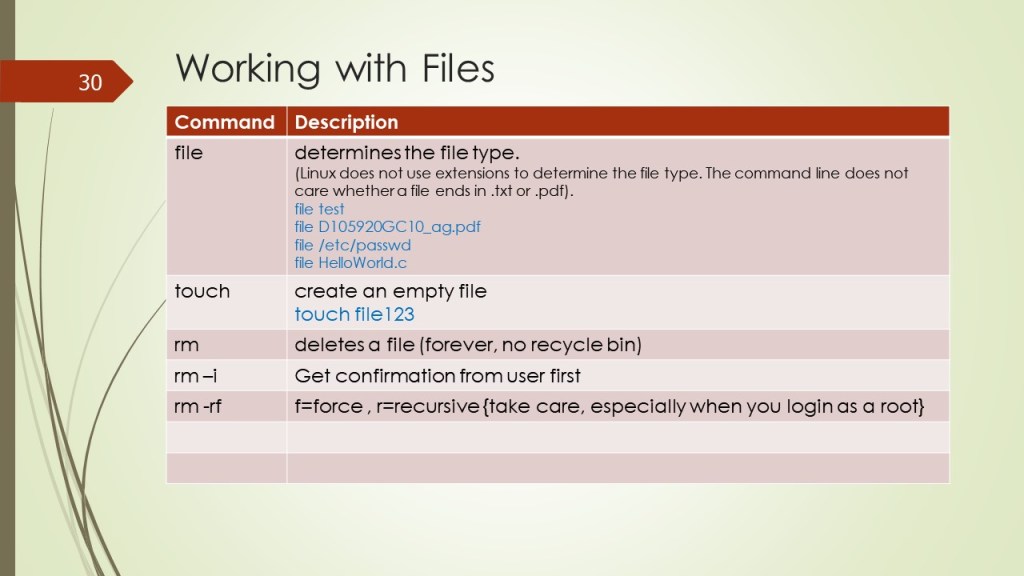 30

Working with Files

| Command | Description |
|---|---|
| file | determines the file type. (Linux does not use extensions to determine the file type. The command line does not care whether a file ends in .txt or .pdf). file test file D105920GC10_ag.pdf file /etc/passwd file HelloWorld.c |
| touch | create an empty file touch file123 |
| rm | deletes a file (forever, no recycle bin) |
| rm –i | Get confirmation from user first |
| rm -rf | f=force , r=recursive {take care, especially when you login as a root} |
| | |
| | |